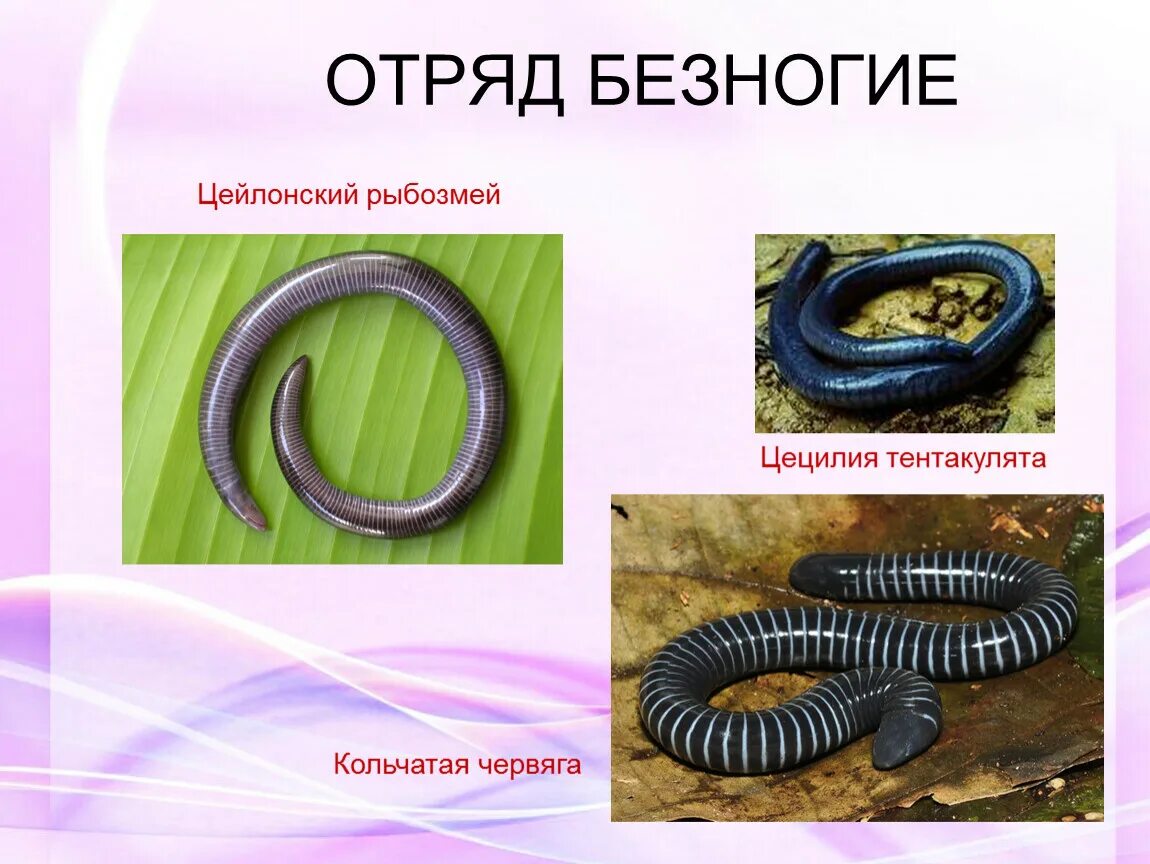 ОТРЯД БЕЗНОГИЕ

Цейлонский рыбозмей

Цецилия тентакулята

Кольчатая червяга